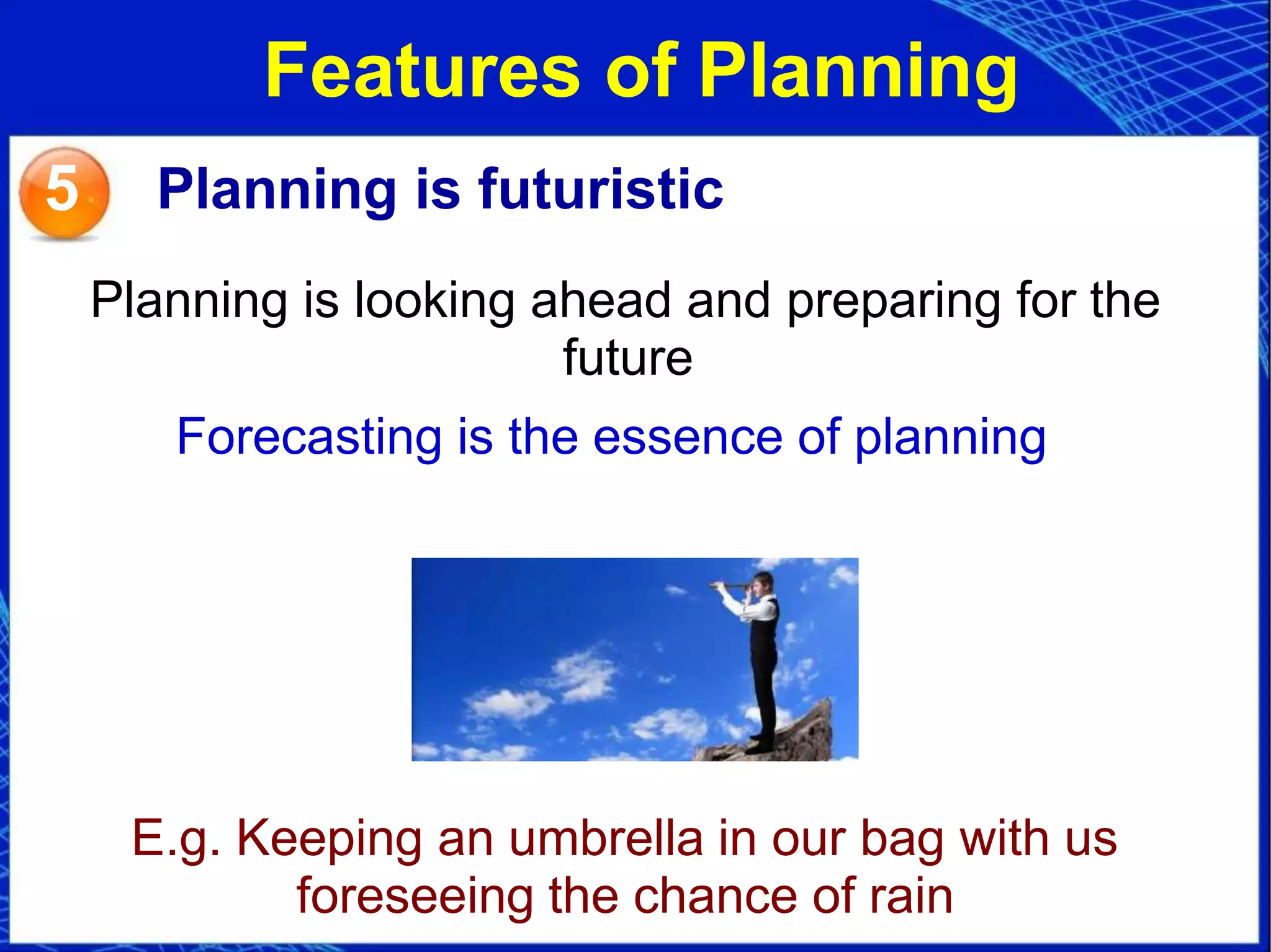 Features of Planning

5 Planning is futuristic

Planning is looking ahead and preparing for the future

Forecasting is the essence of planning

E.g. Keeping an umbrella in our bag with us foreseeing the chance of rain